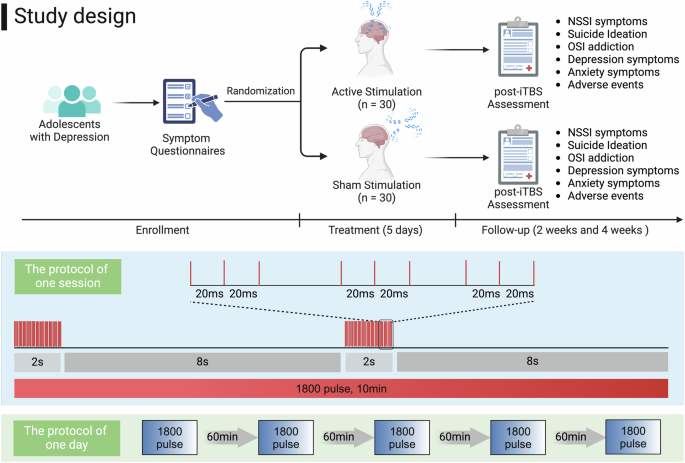 Study design

Adolescents with Depression

Symptom Questionnaires

Randomization

Active Stimulation
(n = 30)

Sham Stimulation
(n = 30)

post-iTBS Assessment

- NSSI symptoms
- Suicide Ideation
- OSI addiction
- Depression symptoms
- Anxiety symptoms
- Adverse events

post-iTBS Assessment

- NSSI symptoms
- Suicide Ideation
- OSI addiction
- Depression symptoms
- Anxiety symptoms
- Adverse events

Enrollment

Treatment (5 days)

Follow-up (2 weeks and 4 weeks )

The protocol of one session

20ms 20ms 20ms 20ms 20ms 20ms

2s 8s 2s 8s

1800 pulse, 10min

The protocol of one day

1800 pulse 60min 1800 pulse 60min 1800 pulse 60min 1800 pulse 60min 1800 pulse